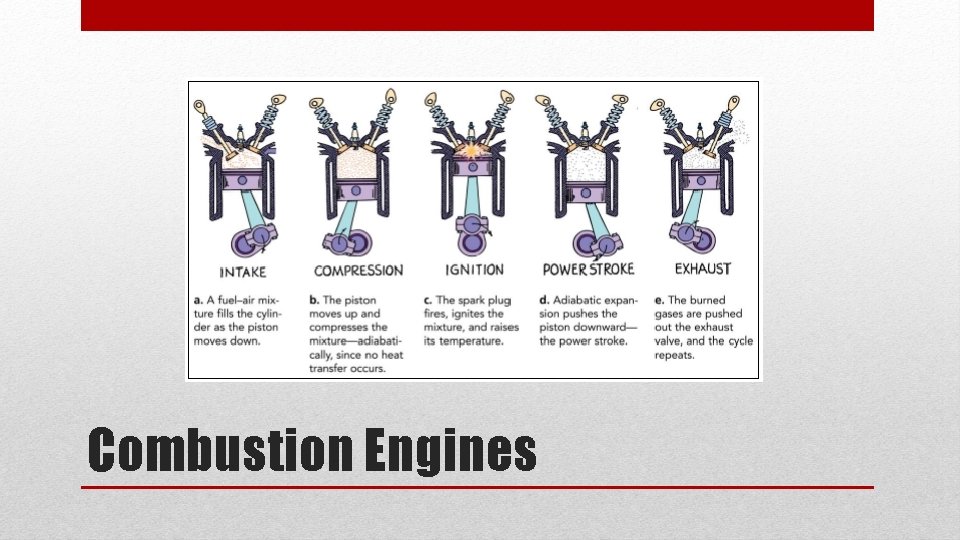 INTAKE

a. A fuel–air mixture fills the cylinder as the piston moves down.

COMPRESSION

b. The piston moves up and compresses the mixture—adiabatically, since no heat transfer occurs.

IGNITION

c. The spark plug fires, ignites the mixture, and raises its temperature.

POWER STROKE

d. Adiabatic expansion pushes the piston downward—the power stroke.

EXHAUST

e. The burned gases are pushed out the exhaust valve, and the cycle repeats.

Combustion Engines